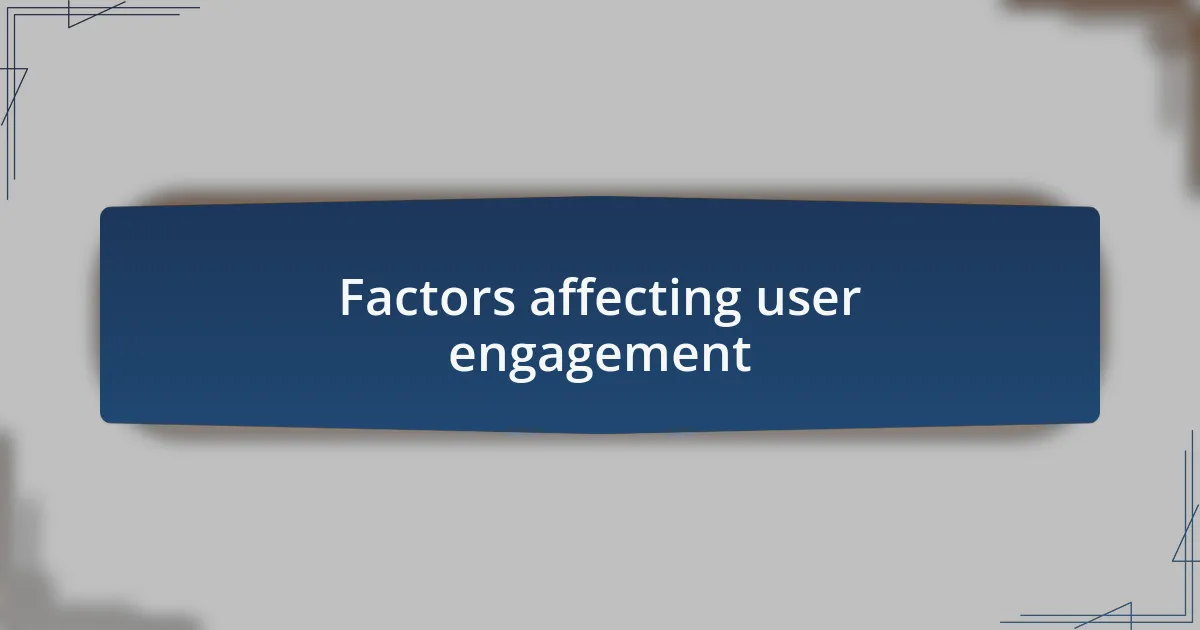 Factors affecting user engagement